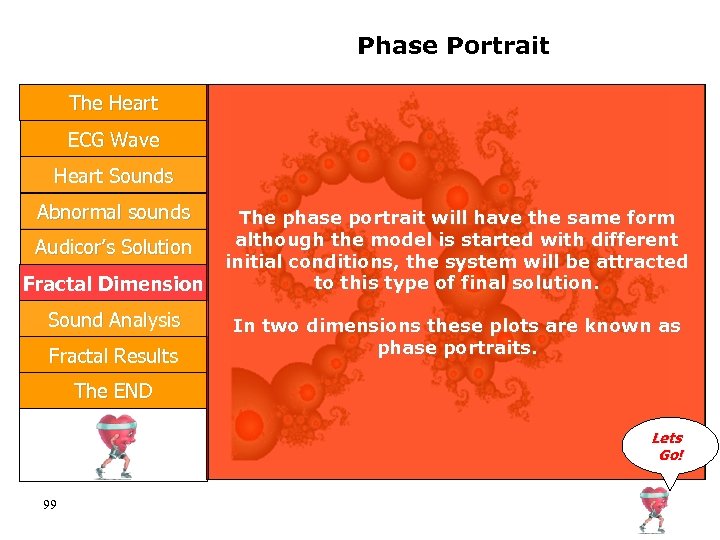 Phase Portrait

The Heart
ECG Wave
Heart Sounds
Abnormal sounds
Audicor's Solution
Fractal Dimension
Sound Analysis
Fractal Results
The END

The phase portrait will have the same form although the model is started with different initial conditions, the system will be attracted to this type of final solution.

In two dimensions these plots are known as phase portraits.

Lets Go!

99